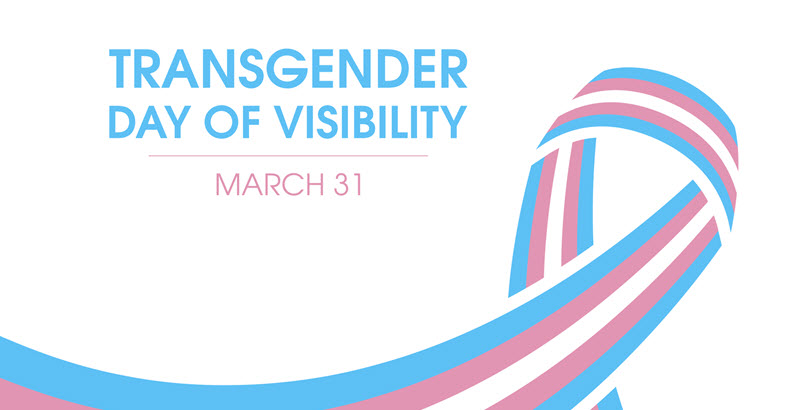 TRANSGENDER
DAY OF VISIBILITY

MARCH 31